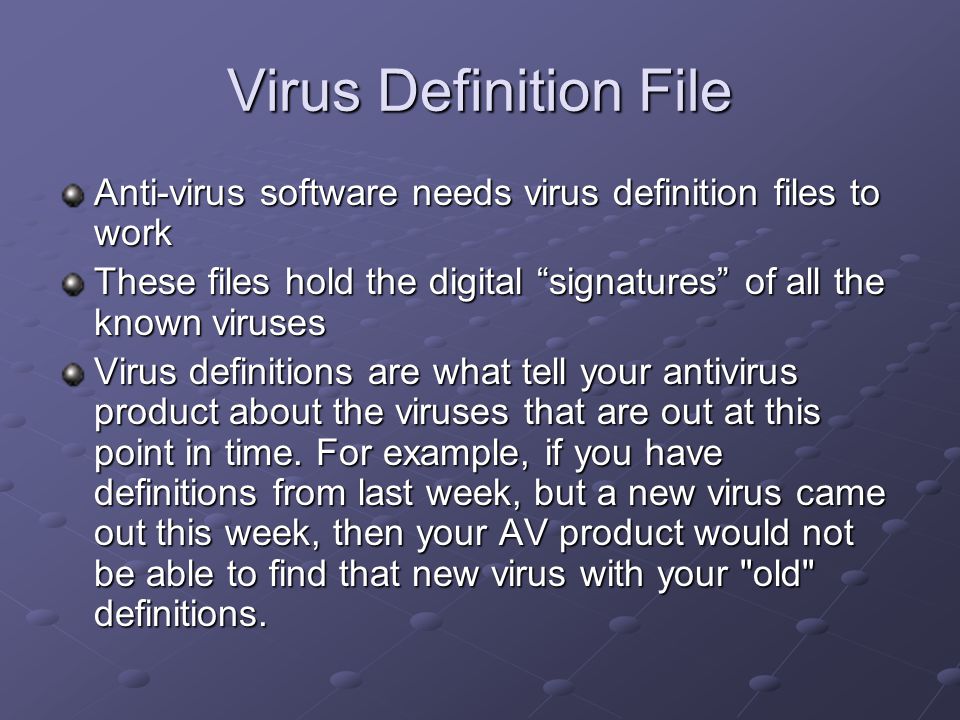 Virus Definition File

Anti-virus software needs virus definition files to work

These files hold the digital “signatures” of all the known viruses

Virus definitions are what tell your antivirus product about the viruses that are out at this point in time. For example, if you have definitions from last week, but a new virus came out this week, then your AV product would not be able to find that new virus with your "old" definitions.